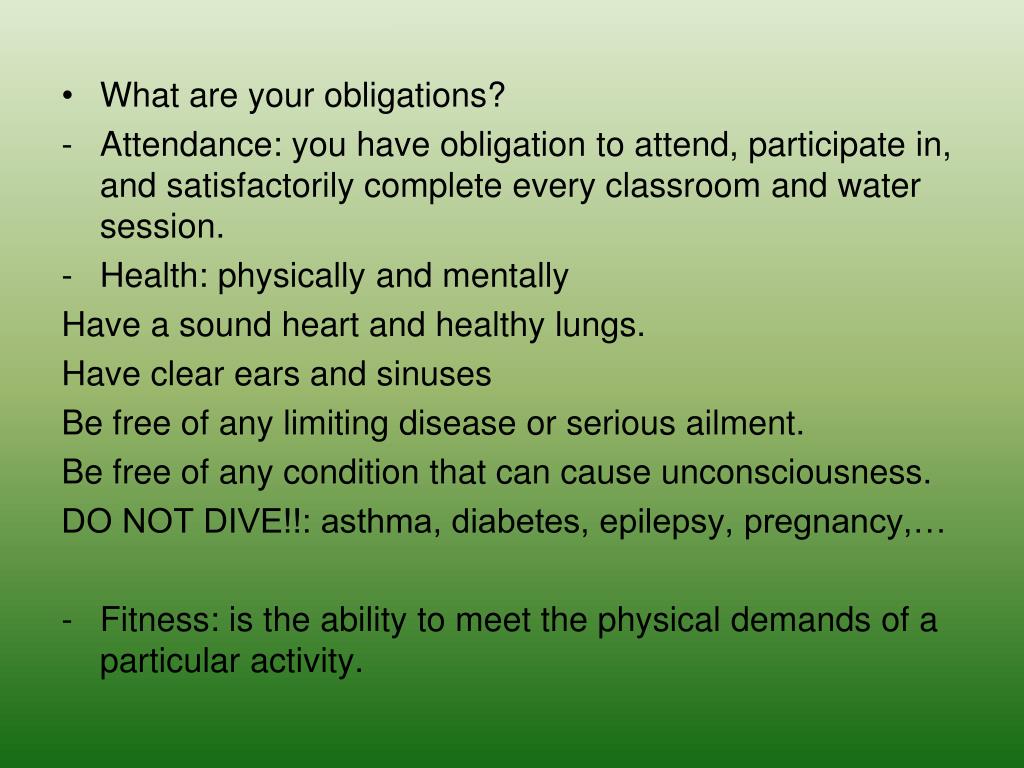 • What are your obligations?
- Attendance: you have obligation to attend, participate in, and satisfactorily complete every classroom and water session.
- Health: physically and mentally
Have a sound heart and healthy lungs.
Have clear ears and sinuses
Be free of any limiting disease or serious ailment.
Be free of any condition that can cause unconsciousness.
DO NOT DIVE!!: asthma, diabetes, epilepsy, pregnancy,…

- Fitness: is the ability to meet the physical demands of a particular activity.